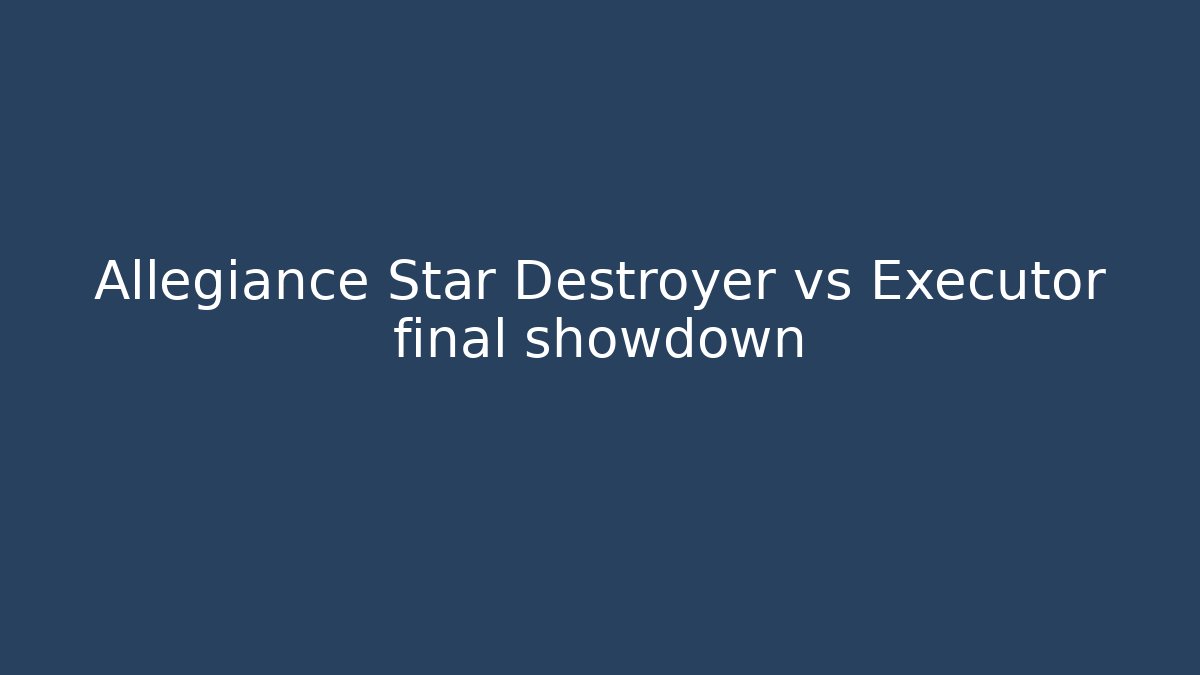 Allegiance Star Destroyer vs Executor final showdown